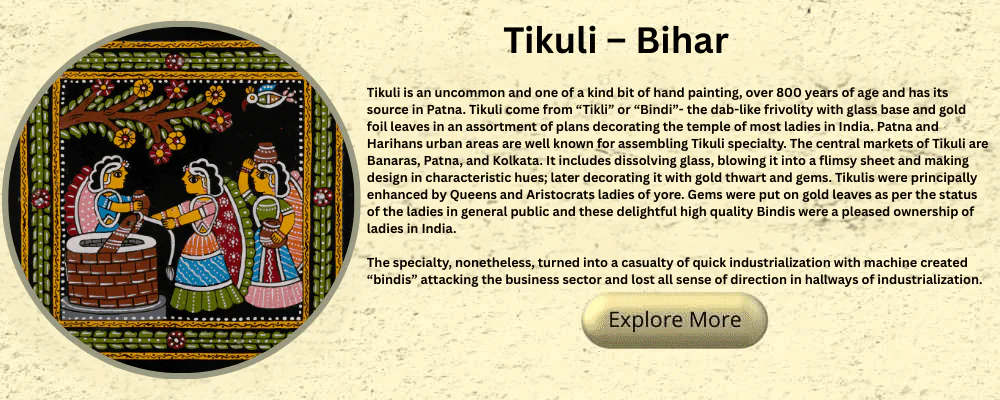 Tikuli – Bihar

Tikuli is an uncommon and one of a kind bit of hand painting, over 800 years of age and has its source in Patna. Tikuli come from “Tikli” or “Bindi”- the dab-like frivolity with glass base and gold foil leaves in an assortment of plans decorating the temple of most ladies in India. Patna and Harihans urban areas are well known for assembling Tikuli specialty. The central markets of Tikuli are Banaras, Patna, and Kolkata. It includes dissolving glass, blowing it into a flimsy sheet and making design in characteristic hues; later decorating it with gold thwart and gems. Tikulis were principally enhanced by Queens and Aristocrats ladies of yore. Gems were put on gold leaves as per the status of the ladies in general public and these delightful high quality Bindis were a pleased ownership of ladies in India.

The specialty, nonetheless, turned into a casualty of quick industrialization with machine created “bindis” attacking the business sector and lost all sense of direction in hallways of industrialization.

Explore More